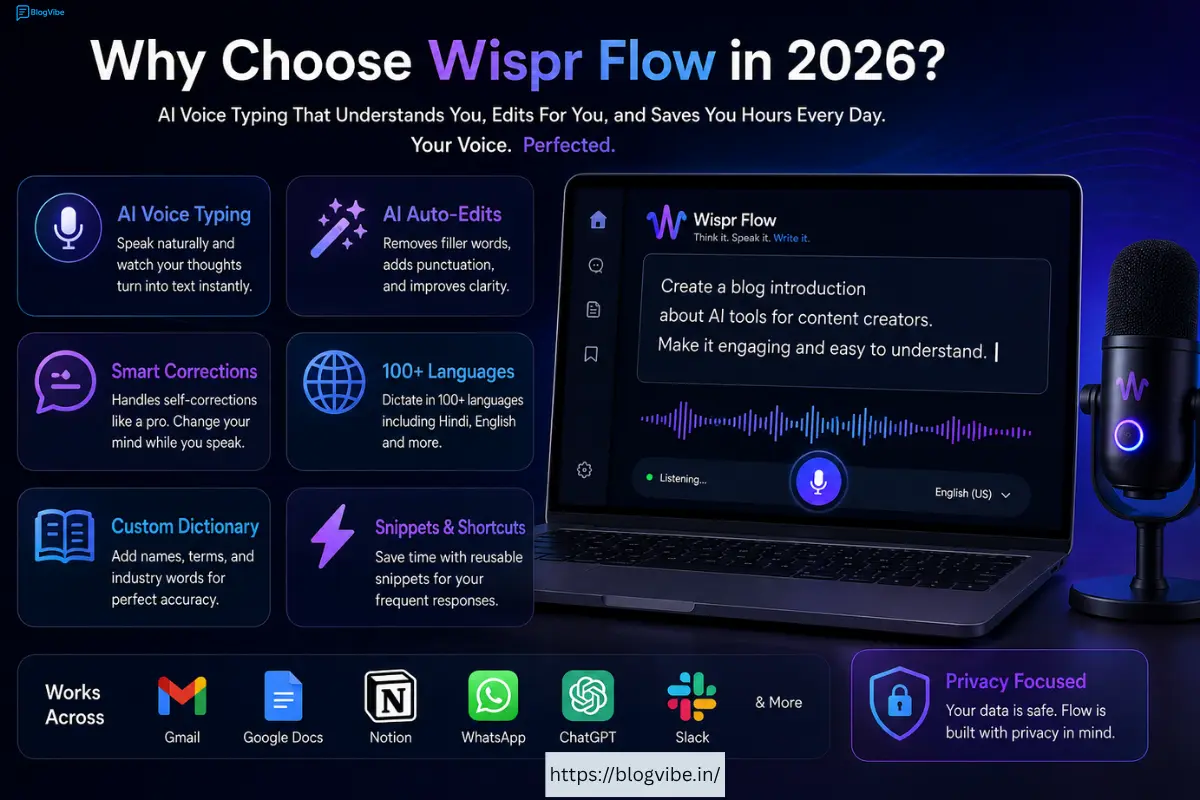 BlogVibe

Why Choose Wispr Flow in 2026?

AI Voice Typing That Understands You, Edits For You, and Saves You Hours Every Day.

Your Voice. Perfected.

AI Voice Typing
Speak naturally and watch your thoughts turn into text instantly.

AI Auto-Edits
Removes filler words, adds punctuation, and improves clarity.

Smart Corrections
Handles self-corrections like a pro. Change your mind while you speak.

100+ Languages
Dictate in 100+ languages including Hindi, English and more.

Custom Dictionary
Add names, terms, and industry words for perfect accuracy.

Snippets & Shortcuts
Save time with reusable snippets for your frequent responses.

Wispr Flow
Think it. Speak it. Write it.

Create a blog introduction about AI tools for content creators. Make it engaging and easy to understand.

Listening...

English (US)

Works Across

Gmail

Google Docs

Notion

WhatsApp

ChatGPT

Slack

& More

Privacy Focused
Your data is safe. Flow is built with privacy in mind.

https://blogvibe.in/